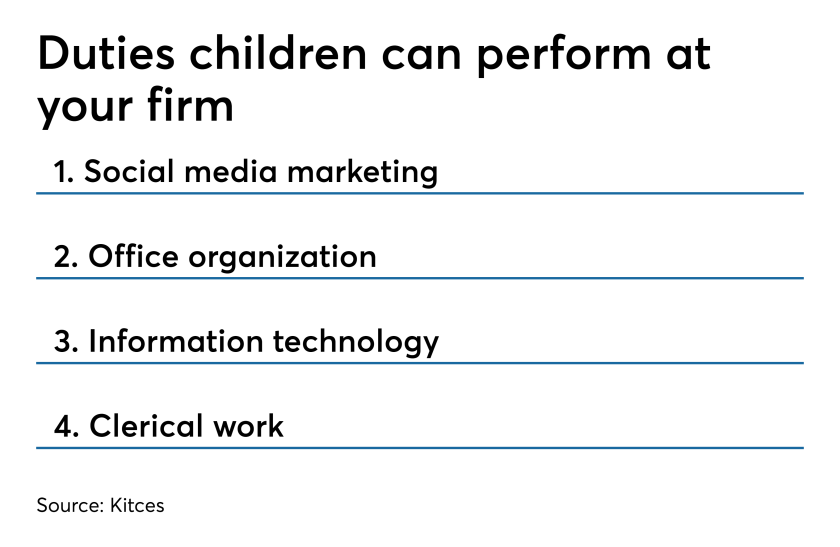 Duties children can perform at your firm

1. Social media marketing

2. Office organization

3. Information technology

4. Clerical work

Source: Kitces